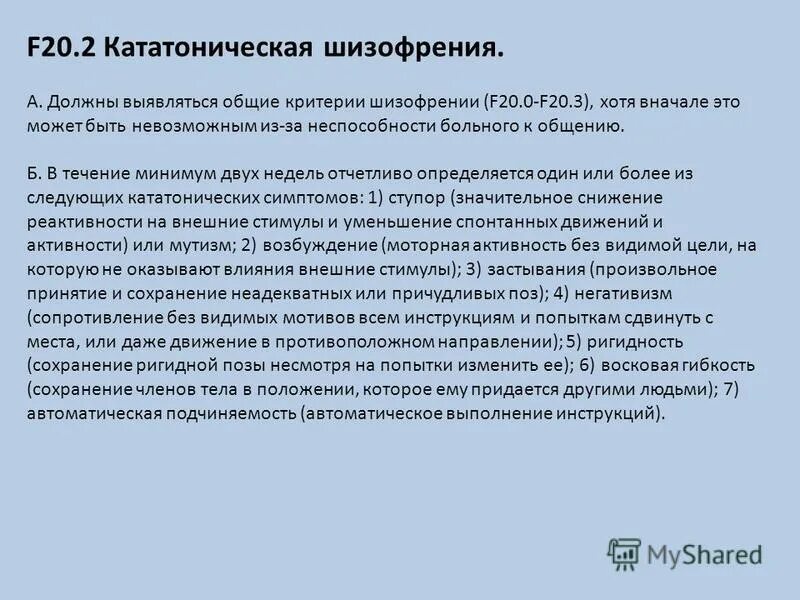 F20.2 Кататоническая шизофрения.

А. Должны выявляться общие критерии шизофрении (F20.0-F20.3), хотя вначале это может быть невозможным из-за неспособности больного к общению.

Б. В течение минимум двух недель отчетливо определяется один или более из следующих кататонических симптомов: 1) ступор (значительное снижение реактивности на внешние стимулы и уменьшение спонтанных движений и активности) или мутизм; 2) возбуждение (моторная активность без видимой цели, на которую не оказывают влияния внешние стимулы); 3) застывания (произвольное принятие и сохранение неадекватных или причудливых поз); 4) негативизм (сопротивление без видимых мотивов всем инструкциям и попыткам сдвинуть с места, или даже движение в противоположном направлении); 5) ригидность (сохранение ригидной позы несмотря на попытки изменить ее); 6) восковая гибкость (сохранение членов тела в положении, которое ему придается другими людьми); 7) автоматическая подчиняемость (автоматическое выполнение инструкций).

MyShared